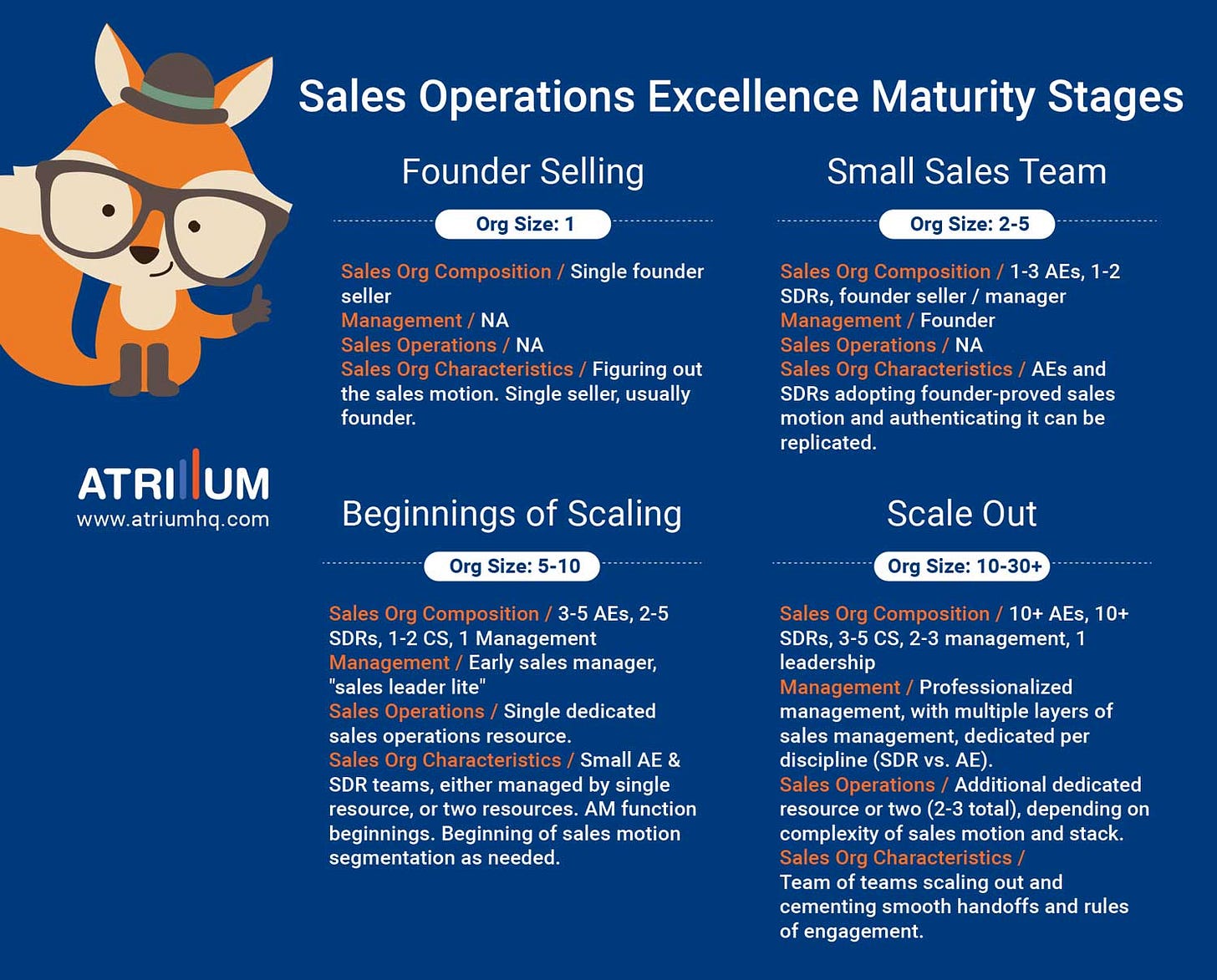 Sales Operations Excellence Maturity Stages

ATRIUM
www.atriumhq.com

Founder Selling

Org Size: 1

Sales Org Composition / Single founder seller
Management / NA
Sales Operations / NA
Sales Org Characteristics / Figuring out the sales motion. Single seller, usually founder.

Small Sales Team

Org Size: 2-5

Sales Org Composition / 1-3 AEs, 1-2 SDRs, founder seller / manager
Management / Founder
Sales Operations / NA
Sales Org Characteristics / AEs and SDRs adopting founder-proved sales motion and authenticating it can be replicated.

Beginnings of Scaling

Org Size: 5-10

Sales Org Composition / 3-5 AEs, 2-5 SDRs, 1-2 CS, 1 Management
Management / Early sales manager, "sales leader lite"
Sales Operations / Single dedicated sales operations resource.
Sales Org Characteristics / Small AE & SDR teams, either managed by single resource, or two resources. AM function beginnings. Beginning of sales motion segmentation as needed.

Scale Out

Org Size: 10-30+

Sales Org Composition / 10+ AEs, 10+ SDRs, 3-5 CS, 2-3 management, 1 leadership
Management / Professionalized management, with multiple layers of sales management, dedicated per discipline (SDR vs. AE).
Sales Operations / Additional dedicated resource or two (2-3 total), depending on complexity of sales motion and stack.
Sales Org Characteristics / Team of teams scaling out and cementing smooth handoffs and rules of engagement.